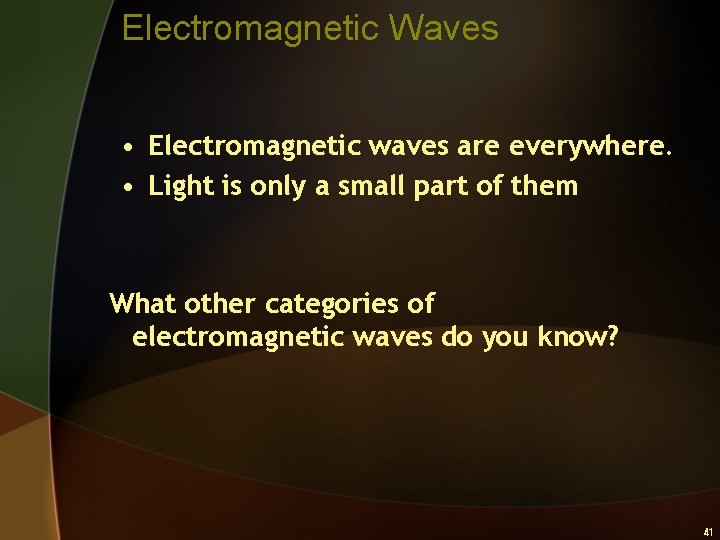 Electromagnetic Waves

• Electromagnetic waves are everywhere.
• Light is only a small part of them

What other categories of electromagnetic waves do you know?

41